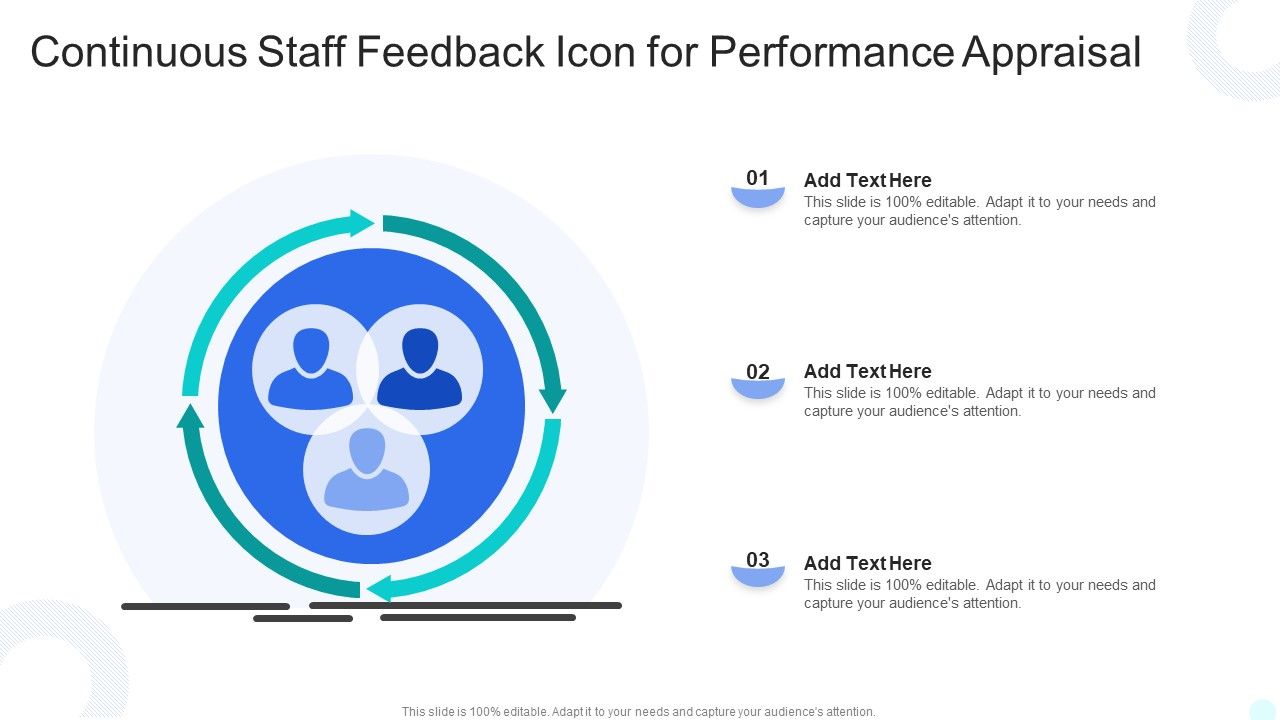 Continuous Staff Feedback Icon for Performance Appraisal

01
Add Text Here
This slide is 100% editable. Adapt it to your needs and capture your audience's attention.

02
Add Text Here
This slide is 100% editable. Adapt it to your needs and capture your audience's attention.

03
Add Text Here
This slide is 100% editable. Adapt it to your needs and capture your audience's attention.

This slide is 100% editable. Adapt it to your needs and capture your audience's attention.